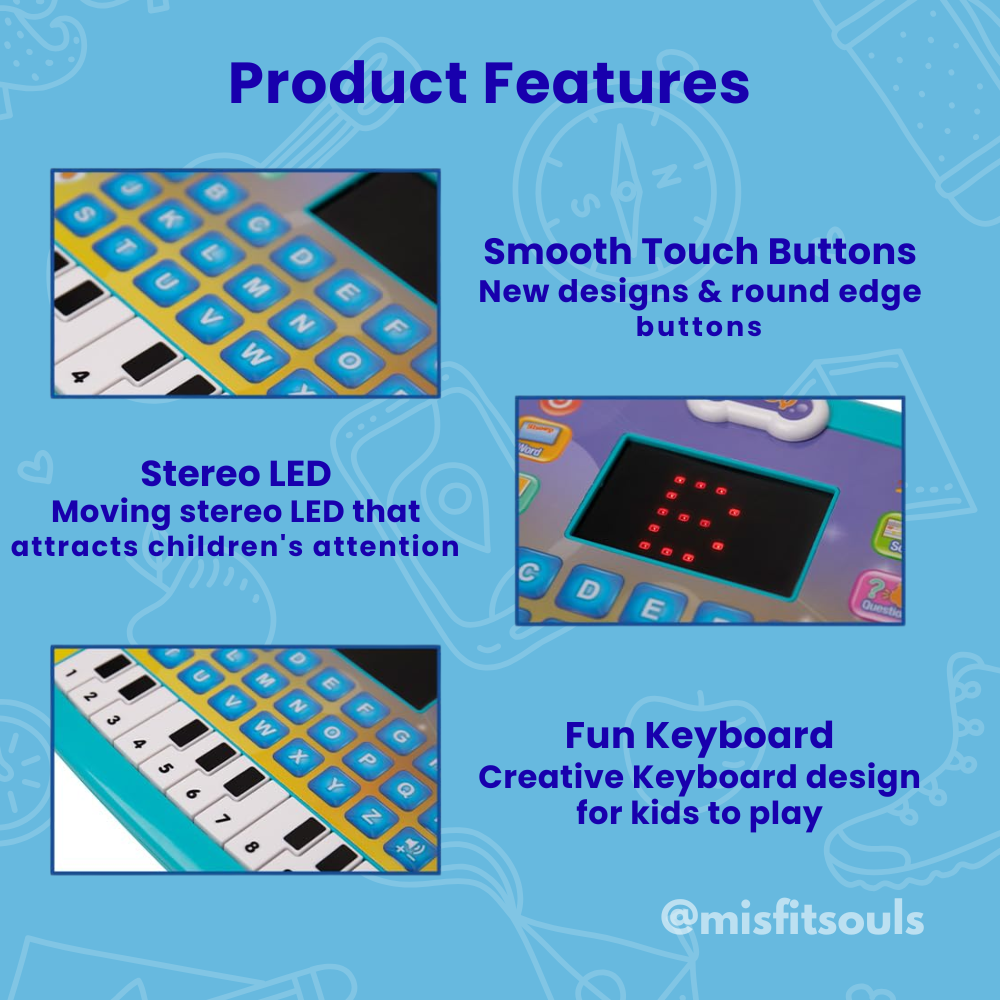 Product Features

Smooth Touch Buttons
New designs & round edge buttons

Stereo LED
Moving stereo LED that attracts children's attention

Fun Keyboard
Creative Keyboard design for kids to play

@misfitsouls